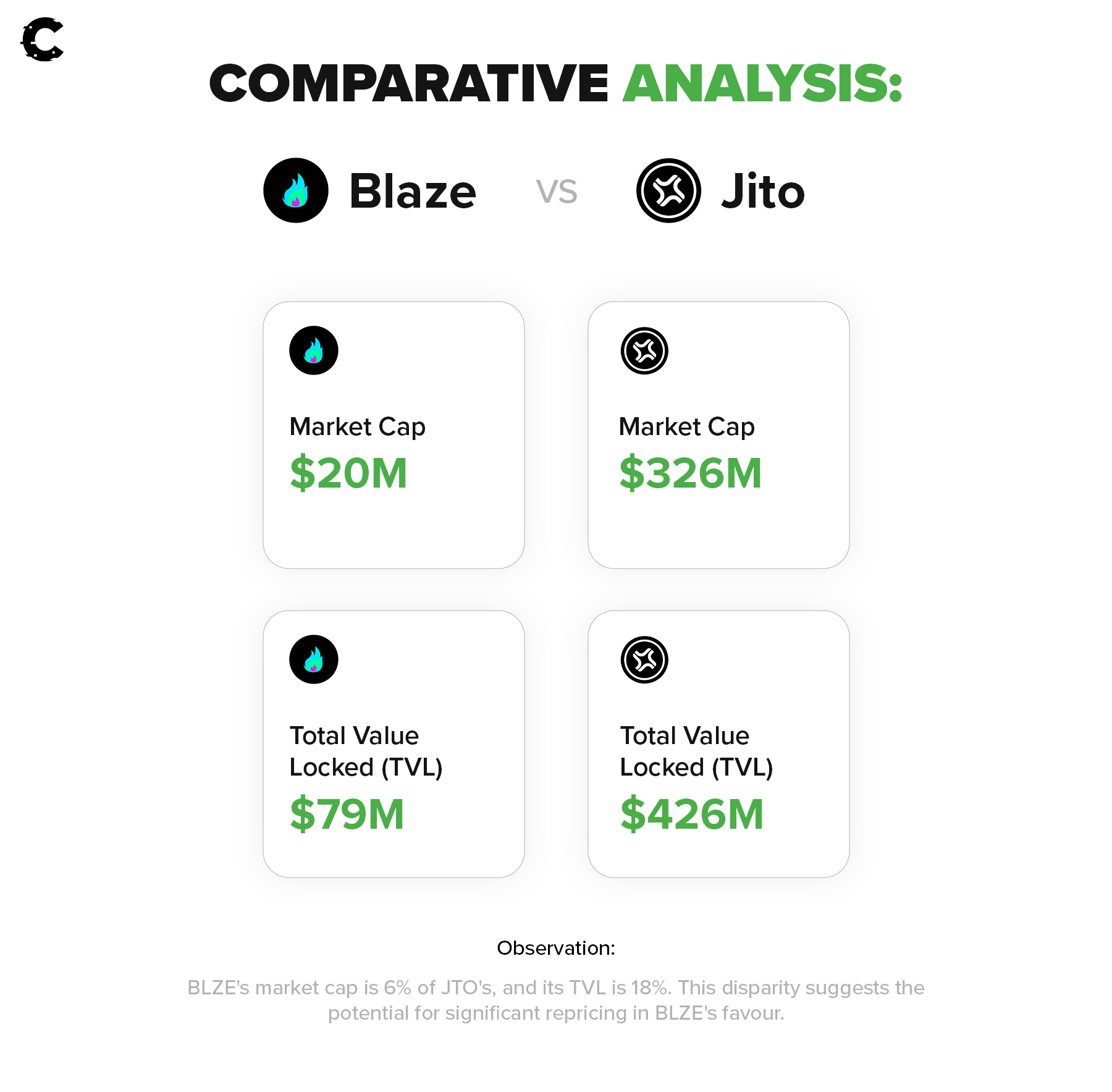 COMPARATIVE ANALYSIS:

Blaze VS Jito

Market Cap
$20M

Market Cap
$326M

Total Value Locked (TVL)
$79M

Total Value Locked (TVL)
$426M

Observation:

BLZE's market cap is 6% of JTO's, and its TVL is 18%. This disparity suggests the potential for significant repricing in BLZE's favour.